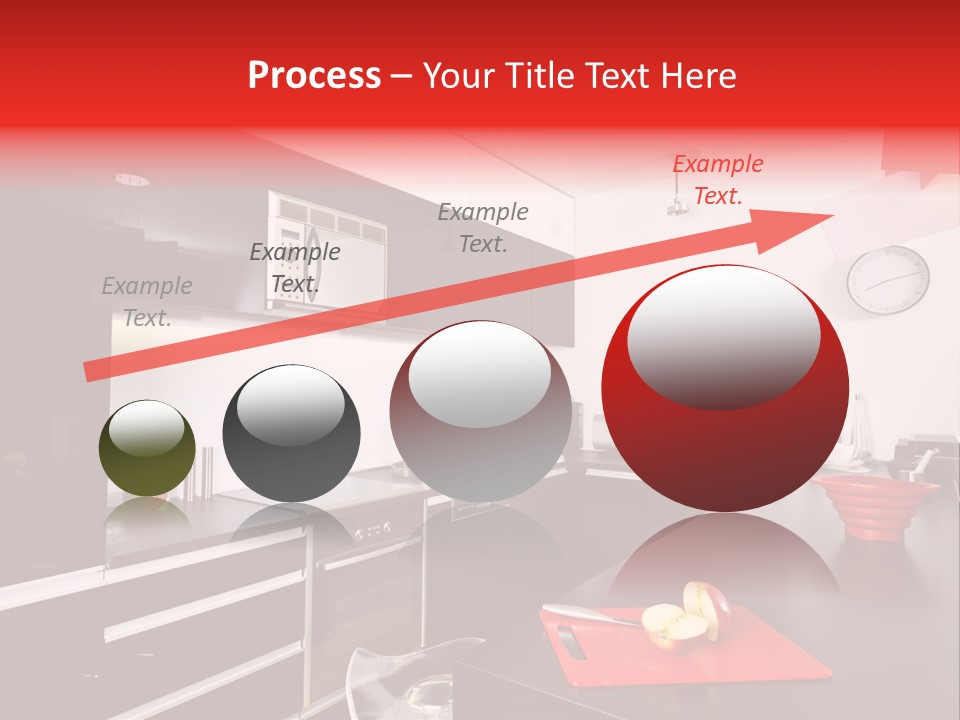 Process – Your Title Text Here

Example Text.

Example Text.

Example Text.

Example Text.